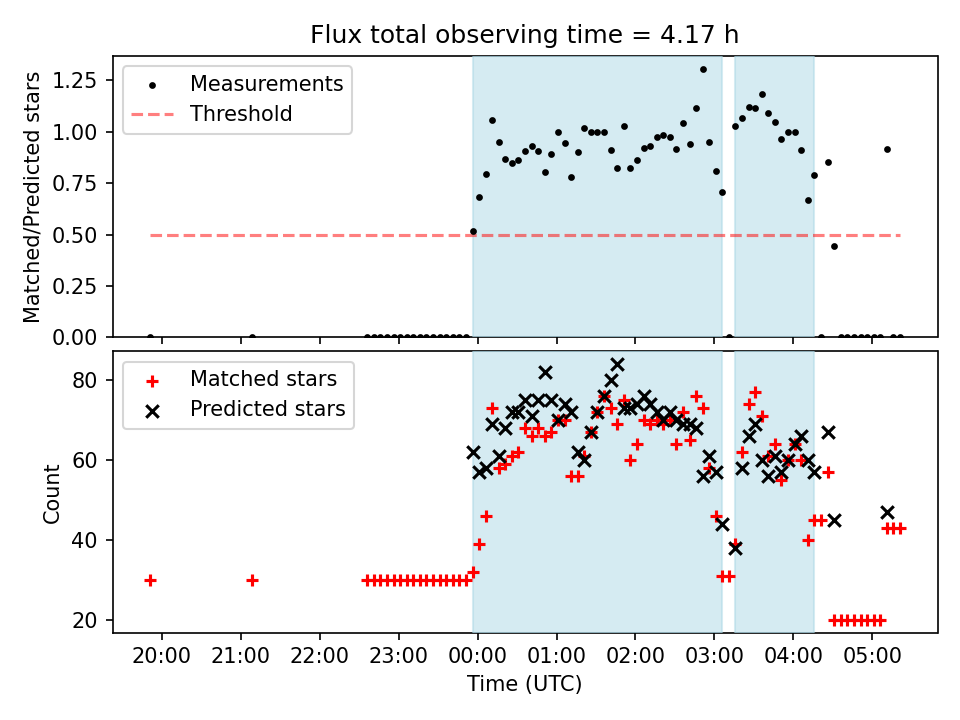 Flux total observing time = 4.17 h

Measurements
Threshold

Matched/Predicted stars

1.25
1.00
0.75
0.50
0.25
0.00

Matched stars
Predicted stars

Count

80
60
40
20

20:00 21:00 22:00 23:00 00:00 01:00 02:00 03:00 04:00 05:00

Time (UTC)